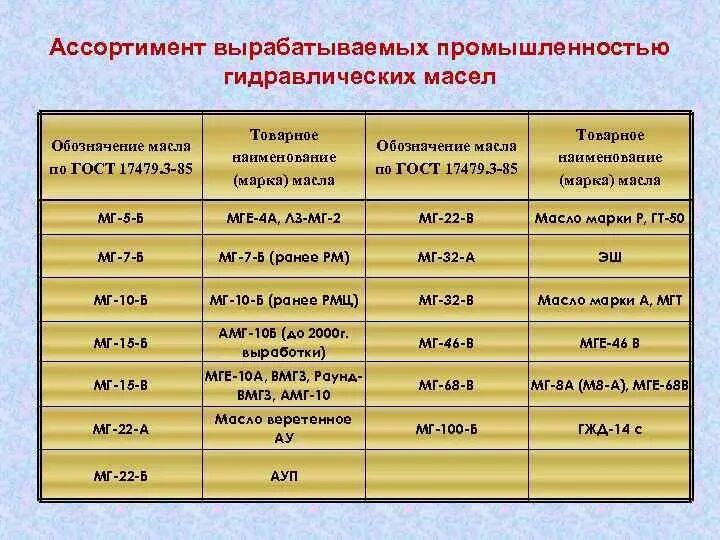 Ассортимент вырабатываемых промышленностью гидравлических масел

| Обозначение масла по ГОСТ 17479.3-85 | Товарное наименование (марка) масла | Обозначение масла по ГОСТ 17479.3-85 | Товарное наименование (марка) масла |
|---|---|---|---|
| МГ-5-Б | МГЕ-4А, ЛЗ-МГ-2 | МГ-22-В | Масло марки Р, ГТ-50 |
| МГ-7-Б | МГ-7-Б (ранее РМ) | МГ-32-А | ЭШ |
| МГ-10-Б | МГ-10-Б (ранее РМЦ) | МГ-32-В | Масло марки А, МГТ |
| МГ-15-Б | АМГ-10Б (до 2000г. выработки) | МГ-46-В | МГЕ-46 В |
| МГ-15-В | МГЕ-10А, ВМГЗ, Раунд-ВМГЗ, АМГ-10 | МГ-68-В | МГ-8А (М8-А), МГЕ-68В |
| МГ-22-А | Масло веретенное АУ | МГ-100-Б | ГЖД-14 с |
| МГ-22-Б | АУП | | |